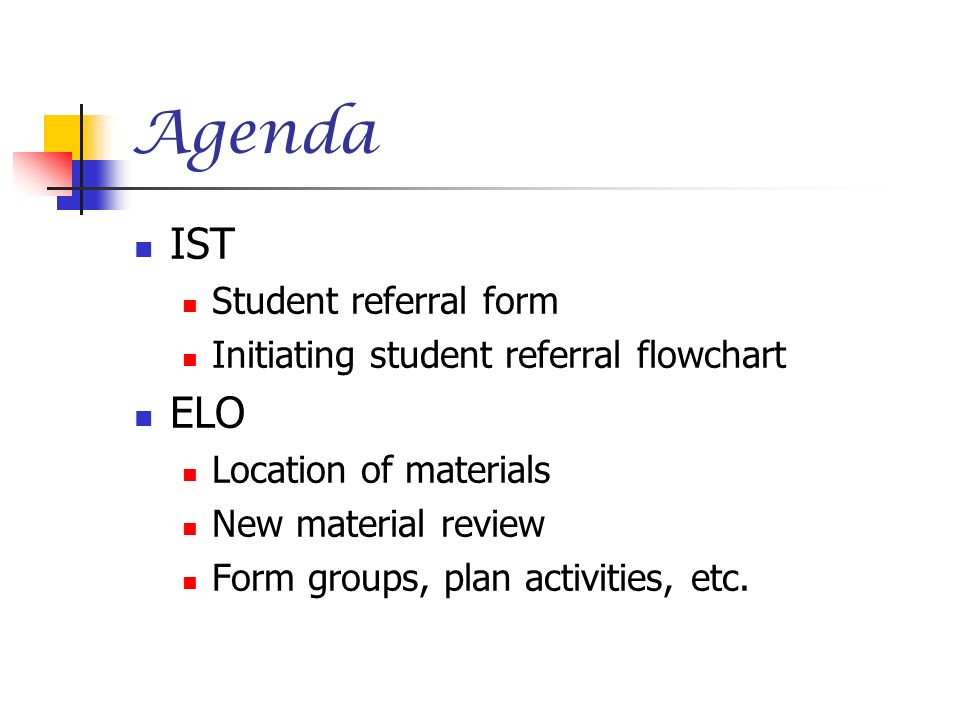 Agenda

- IST
  - Student referral form
  - Initiating student referral flowchart
- ELO
  - Location of materials
  - New material review
  - Form groups, plan activities, etc.